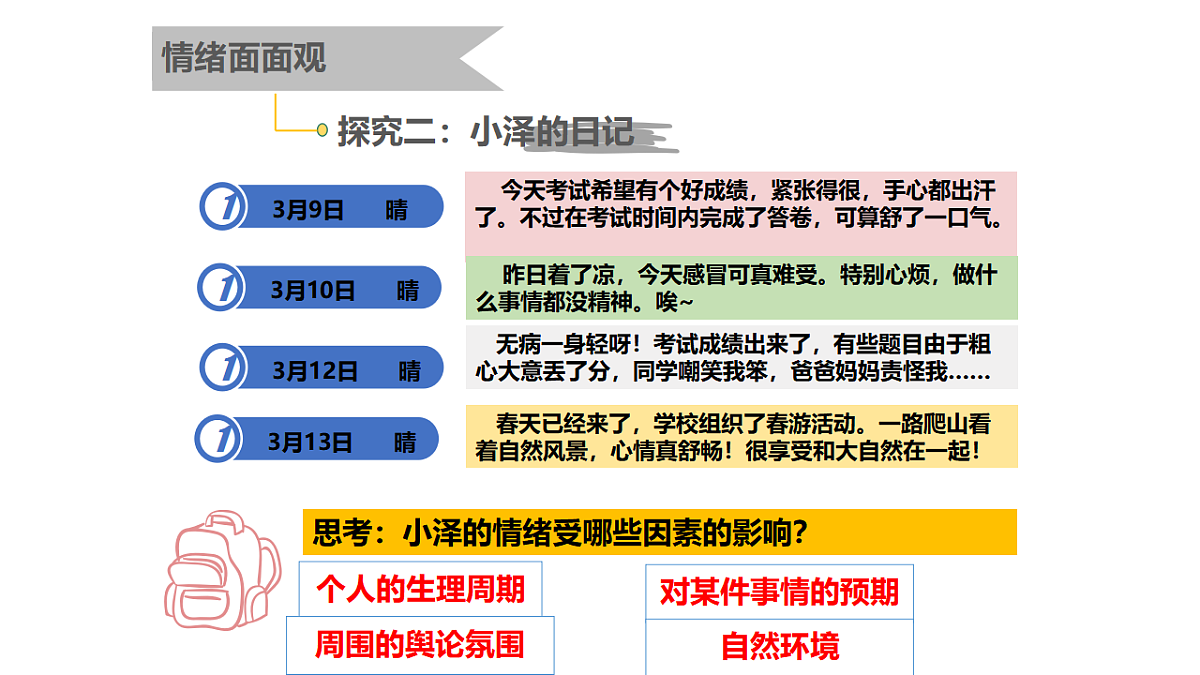 情绪面面观

探究二：小泽的日记

1 3月9日 晴

今天考试希望有个好成绩，紧张得很，手心都出汗了。不过在考试时间内完成了答卷，可算舒了一口气。

1 3月10日 晴

昨日着了凉，今天感冒可真难受。特别心烦，做什么事情都没精神。唉~

1 3月12日 晴

无病一身轻呀！考试成绩出来了，有些题目由于粗心大意丢了分，同学嘲笑我笨，爸爸妈妈责怪我……

1 3月13日 晴

春天已经来了，学校组织了春游活动。一路爬山看着自然风景，心情真舒畅！很享受和大自然在一起！

思考：小泽的情绪受哪些因素的影响？

个人的生理周期

对某件事情的预期

周围的舆论氛围

自然环境